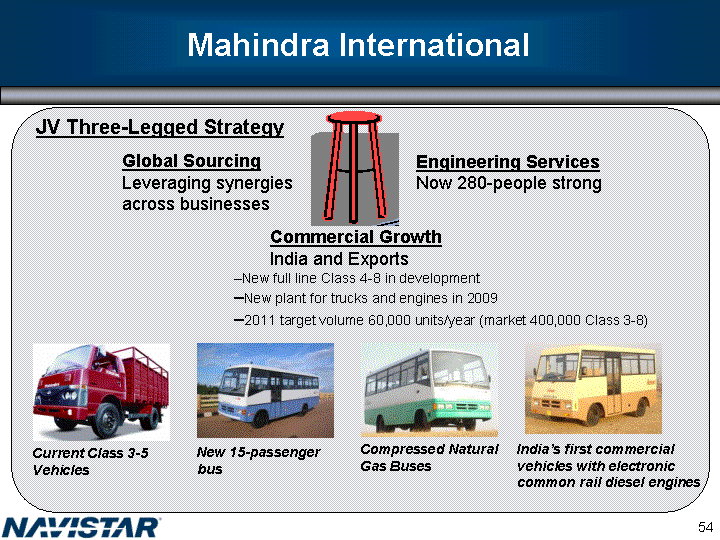 Mahindra International

JV Three-Legged Strategy

Global Sourcing
Leveraging synergies across businesses

Engineering Services
Now 280-people strong

Commercial Growth
India and Exports
–New full line Class 4-8 in development
–New plant for trucks and engines in 2009
–2011 target volume 60,000 units/year (market 400,000 Class 3-8)

Current Class 3-5 Vehicles

New 15-passenger bus

Compressed Natural Gas Buses

India's first commercial vehicles with electronic common rail diesel engines

NAVISTAR

54